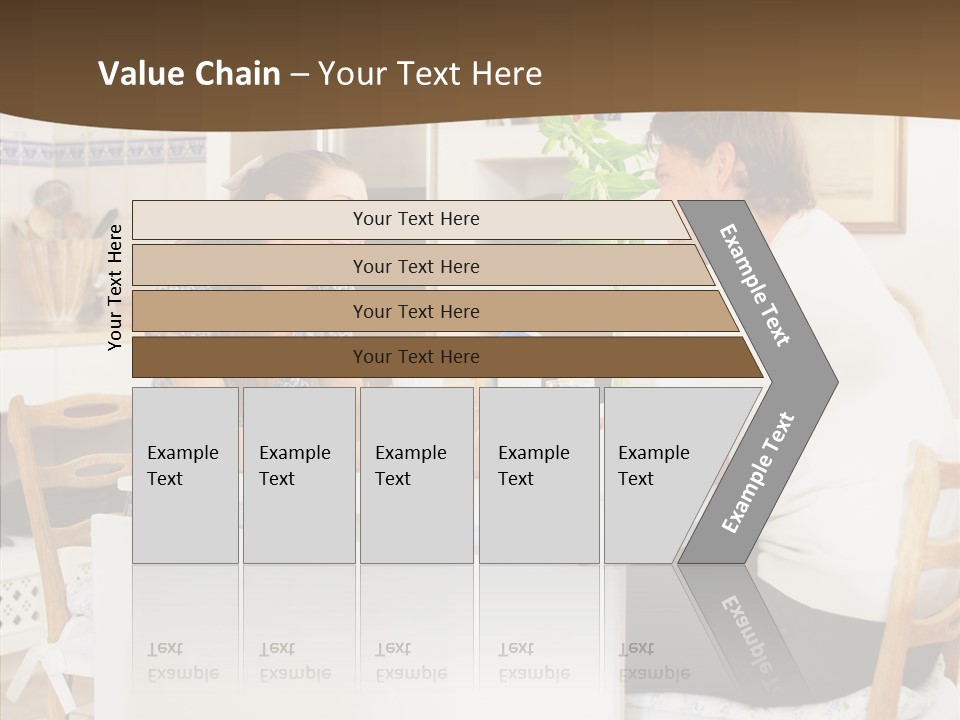 Value Chain – Your Text Here

Your Text Here

Your Text Here

Your Text Here

Your Text Here

Your Text Here

Example Text

Example Text

Example Text

Example Text

Example Text

Example Text

Example Text